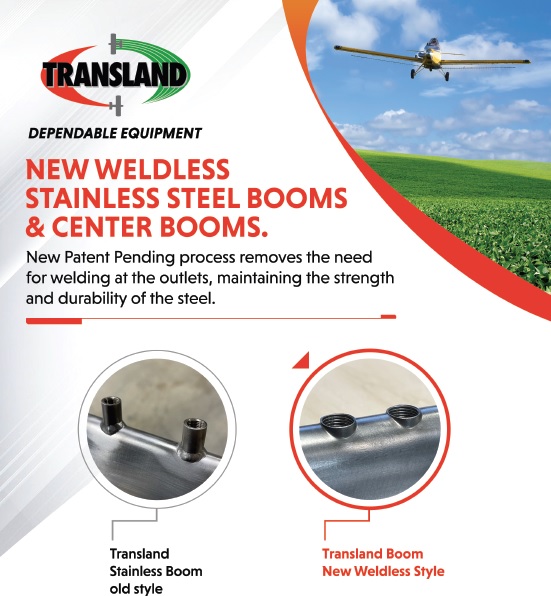 TRANSLAND

DEPENDABLE EQUIPMENT

NEW WELDLESS STAINLESS STEEL BOOMS & CENTER BOOMS.

New Patent Pending process removes the need for welding at the outlets, maintaining the strength and durability of the steel.

Transland Stainless Boom old style

Transland Boom New Weldless Style